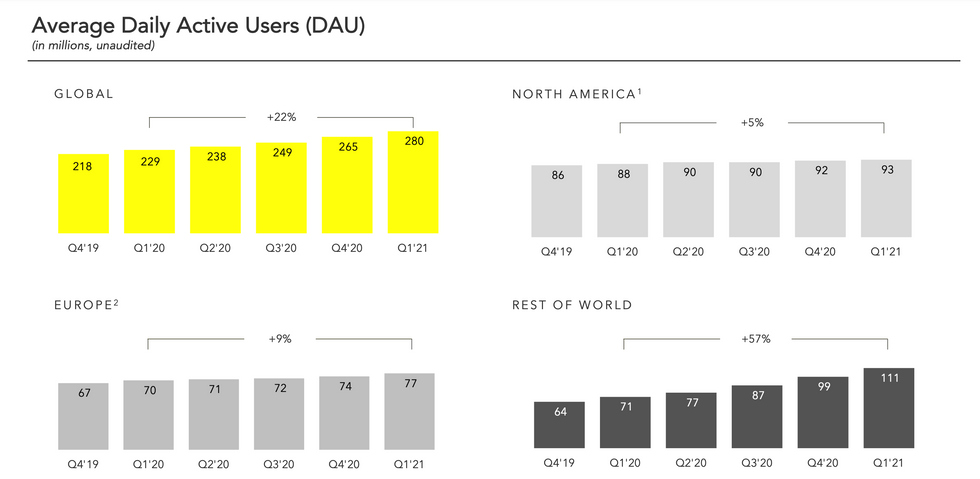 Average Daily Active Users (DAU)
(in millions, unaudited)

GLOBAL

+22%

218 229 238 249 265 280

Q4'19 Q1'20 Q2'20 Q3'20 Q4'20 Q1'21

NORTH AMERICA$^1$

+5%

86 88 90 90 92 93

Q4'19 Q1'20 Q2'20 Q3'20 Q4'20 Q1'21

EUROPE$^2$

+9%

67 70 71 72 74 77

Q4'19 Q1'20 Q2'20 Q3'20 Q4'20 Q1'21

REST OF WORLD

+57%

64 71 77 87 99 111

Q4'19 Q1'20 Q2'20 Q3'20 Q4'20 Q1'21